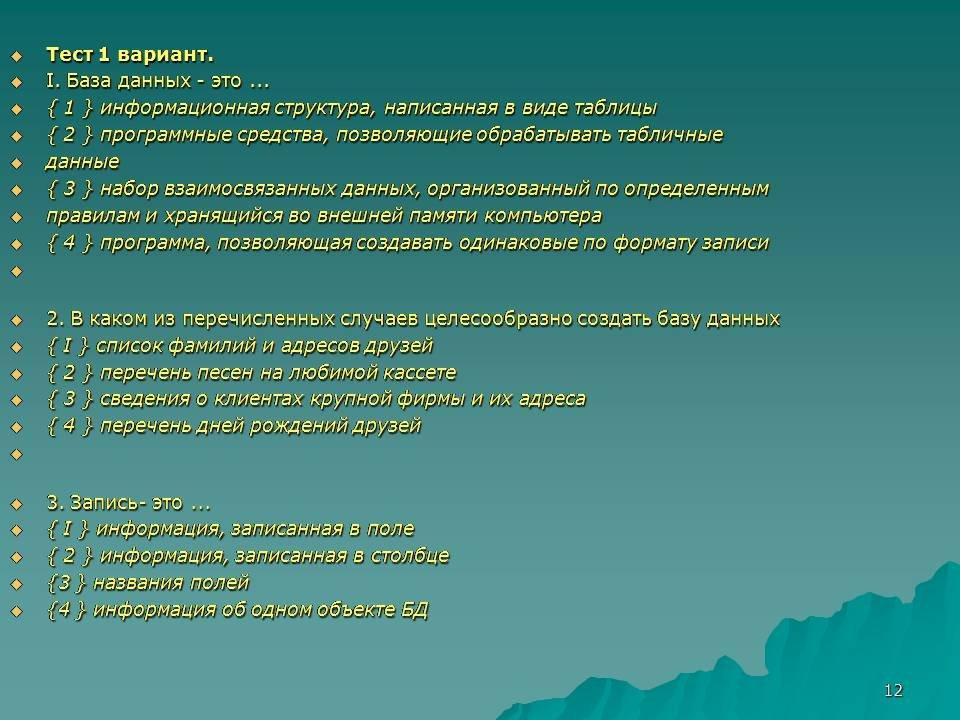 Тест 1 вариант.
I. База данных - это ...
{ 1 } информационная структура, написанная в виде таблицы
{ 2 } программные средства, позволяющие обрабатывать табличные
данные
{ 3 } набор взаимосвязанных данных, организованный по определенным
правилам и хранящийся во внешней памяти компьютера
{ 4 } программа, позволяющая создавать одинаковые по формату записи

2. В каком из перечисленных случаев целесообразно создать базу данных
{ I } список фамилий и адресов друзей
{ 2 } перечень песен на любимой кассете
{ 3 } сведения о клиентах крупной фирмы и их адреса
{ 4 } перечень дней рождений друзей

3. Запись- это ...
{ I } информация, записанная в поле
{ 2 } информация, записанная в столбце
{3 } названия полей
{4 } информация об одном объекте БД

12